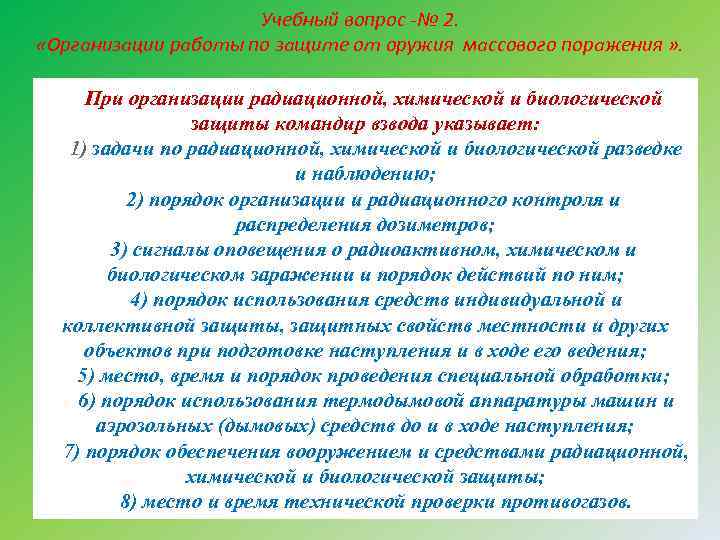 Учебный вопрос -№ 2.
«Организации работы по защите от оружия массового поражения ».

При организации радиационной, химической и биологической защиты командир взвода указывает:
1) задачи по радиационной, химической и биологической разведке и наблюдению;
2) порядок организации и радиационного контроля и распределения дозиметров;
3) сигналы оповещения о радиоактивном, химическом и биологическом заражении и порядок действий по ним;
4) порядок использования средств индивидуальной и коллективной защиты, защитных свойств местности и других объектов при подготовке наступления и в ходе его ведения;
5) место, время и порядок проведения специальной обработки;
6) порядок использования термодымовой аппаратуры машин и аэрозольных (дымовых) средств до и в ходе наступления;
7) порядок обеспечения вооружением и средствами радиационной, химической и биологической защиты;
8) место и время технической проверки противогазов.